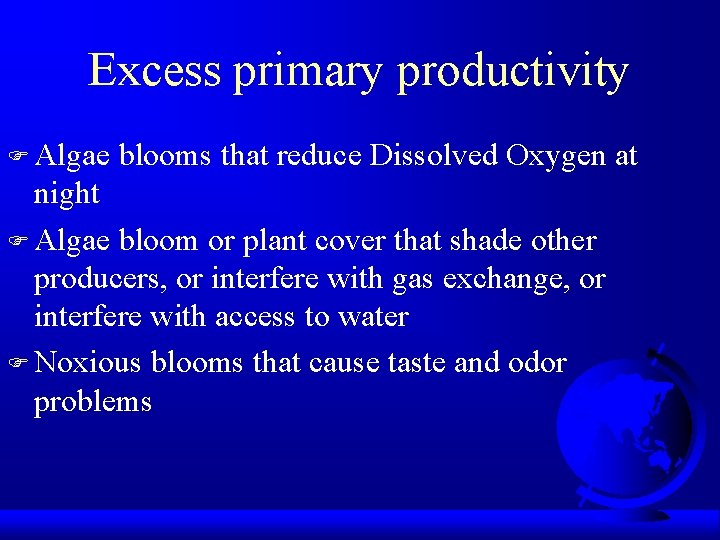 Excess primary productivity

☞ Algae blooms that reduce Dissolved Oxygen at night

☞ Algae bloom or plant cover that shade other producers, or interfere with gas exchange, or interfere with access to water

☞ Noxious blooms that cause taste and odor problems